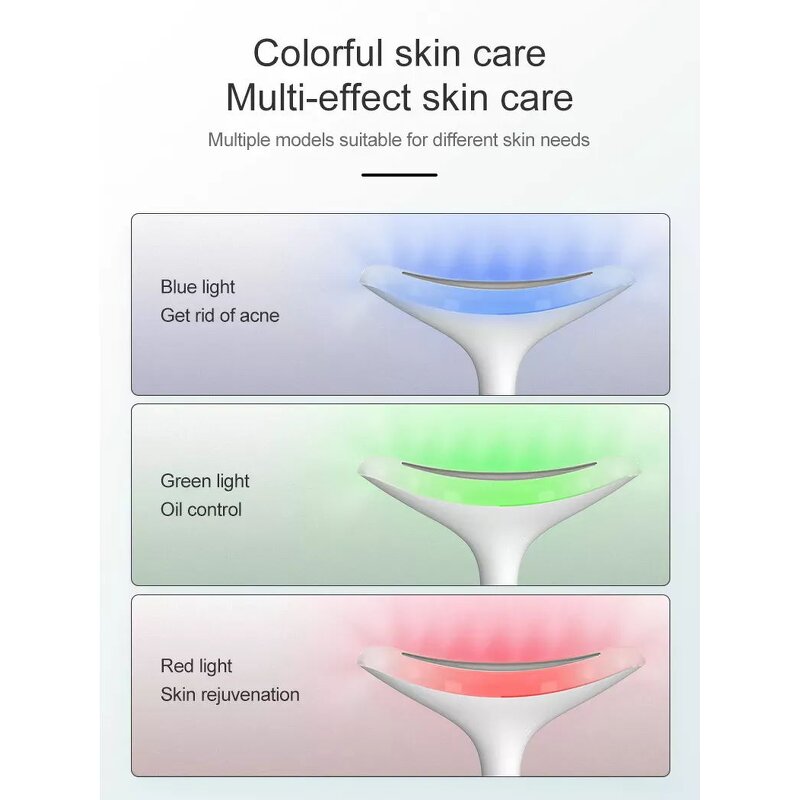 Colorful skin care
Multi-effect skin care

Multiple models suitable for different skin needs

Blue light
Get rid of acne

Green light
Oil control

Red light
Skin rejuvenation